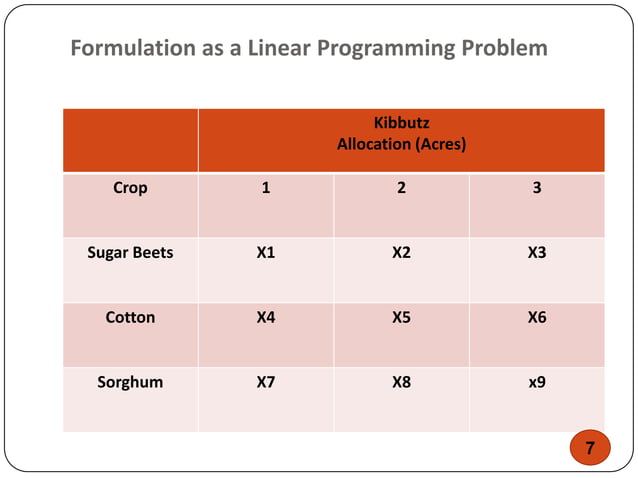 Formulation as a Linear Programming Problem

| | Kibbutz Allocation (Acres) | | |
|---|---|---|---|
| Crop | 1 | 2 | 3 |
| Sugar Beets | X1 | X2 | X3 |
| Cotton | X4 | X5 | X6 |
| Sorghum | X7 | X8 | x9 |

7